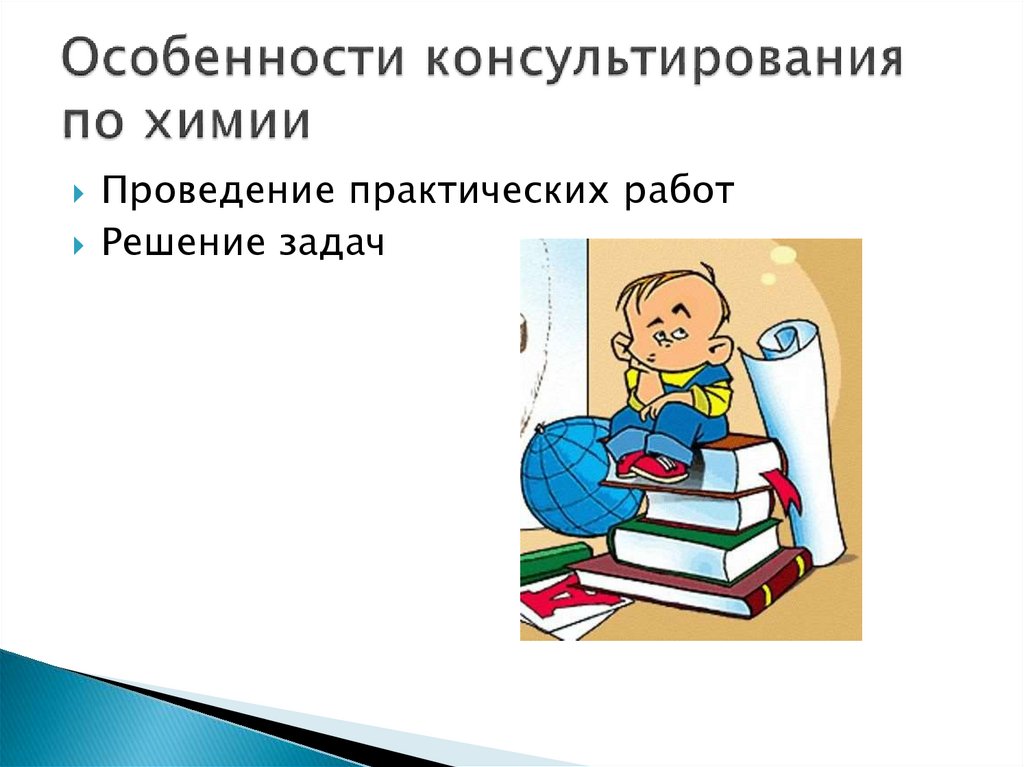 Особенности консультирования по химии

Проведение практических работ

Решение задач